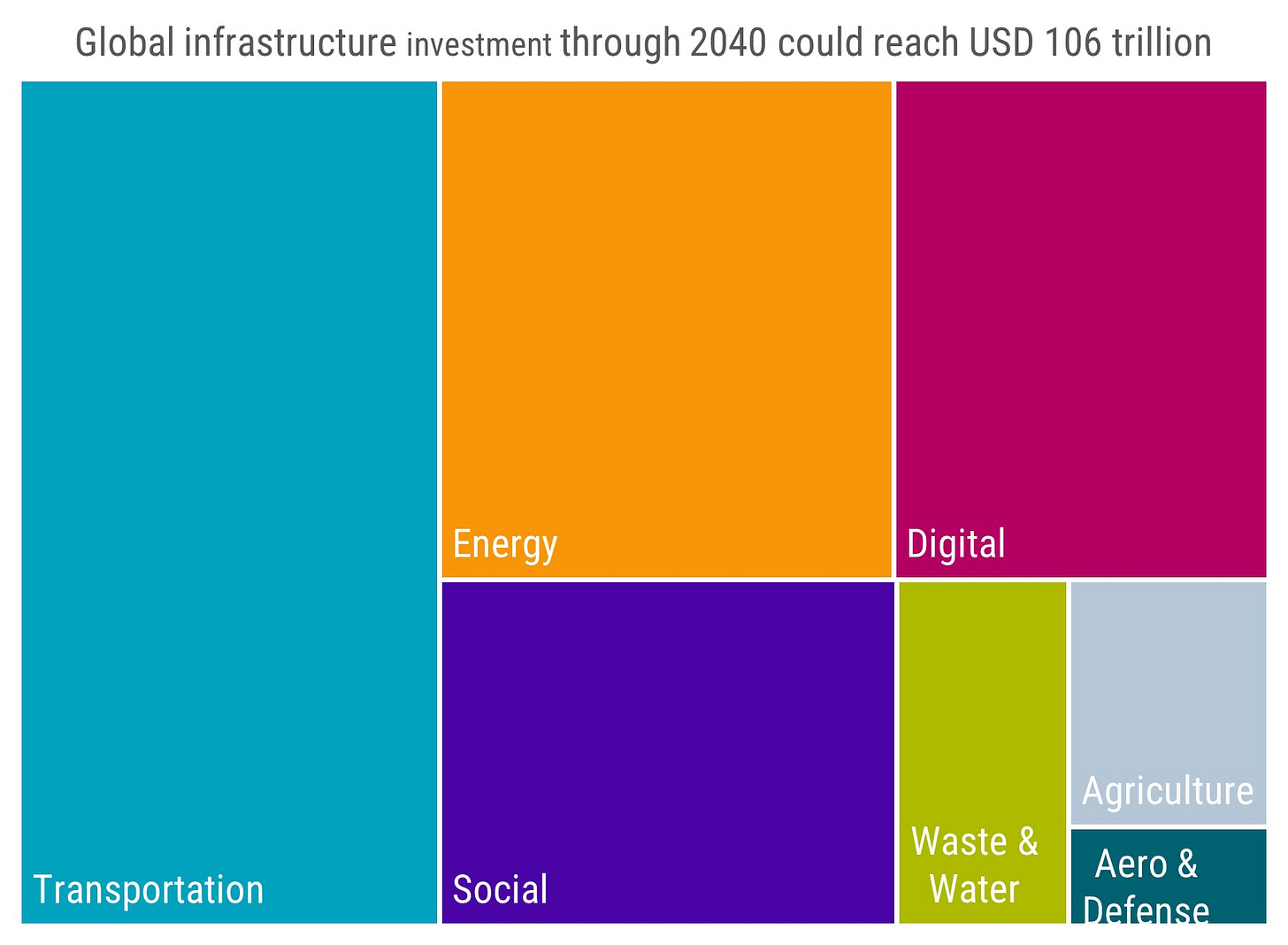 Global infrastructure investment through 2040 could reach USD 106 trillion

Transportation

Energy

Digital

Social

Waste & Water

Agriculture

Aero & Defense